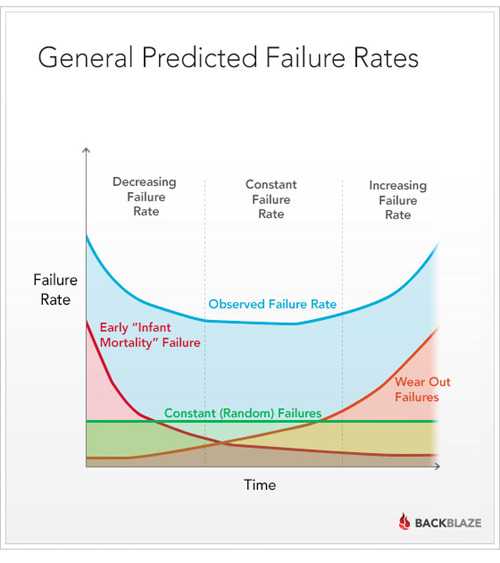 General Predicted Failure Rates

Decreasing Failure Rate

Constant Failure Rate

Increasing Failure Rate

Failure Rate

Observed Failure Rate

Early "Infant Mortality" Failure

Wear Out Failures

Constant (Random) Failures

Time

BACKBLAZE